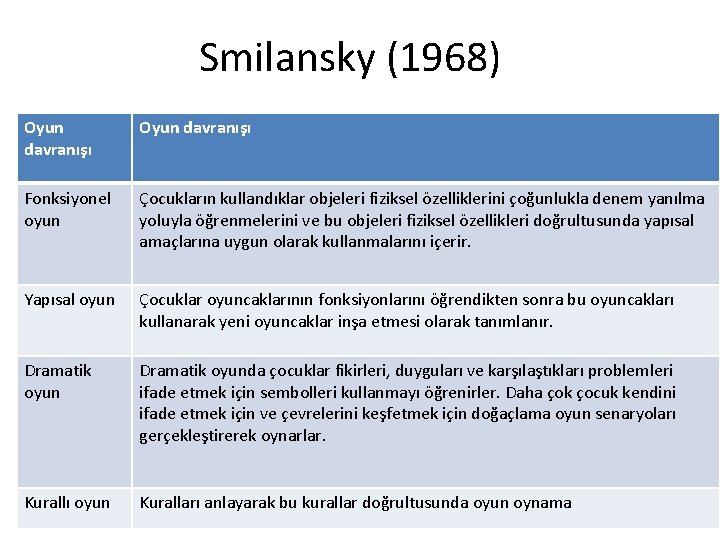 Smilansky (1968)

| Oyun davranışı | Oyun davranışı |
|---|---|
| Fonksiyonel oyun | Çocukların kullandıklar objeleri fiziksel özelliklerini çoğunlukla denem yanılma yoluyla öğrenmelerini ve bu objeleri fiziksel özellikleri doğrultusunda yapısal amaçlarına uygun olarak kullanmalarını içerir. |
| Yapısal oyun | Çocuklar oyuncaklarının fonksiyonlarını öğrendikten sonra bu oyuncakları kullanarak yeni oyuncaklar inşa etmesi olarak tanımlanır. |
| Dramatik oyun | Dramatik oyunda çocuklar fikirleri, duyguları ve karşılaştıkları problemleri ifade etmek için sembolleri kullanmayı öğrenirler. Daha çok çocuk kendini ifade etmek için ve çevrelerini keşfetmek için doğaçlama oyun senaryoları gerçekleştirerek oynarlar. |
| Kurallı oyun | Kuralları anlayarak bu kurallar doğrultusunda oyun oynama |